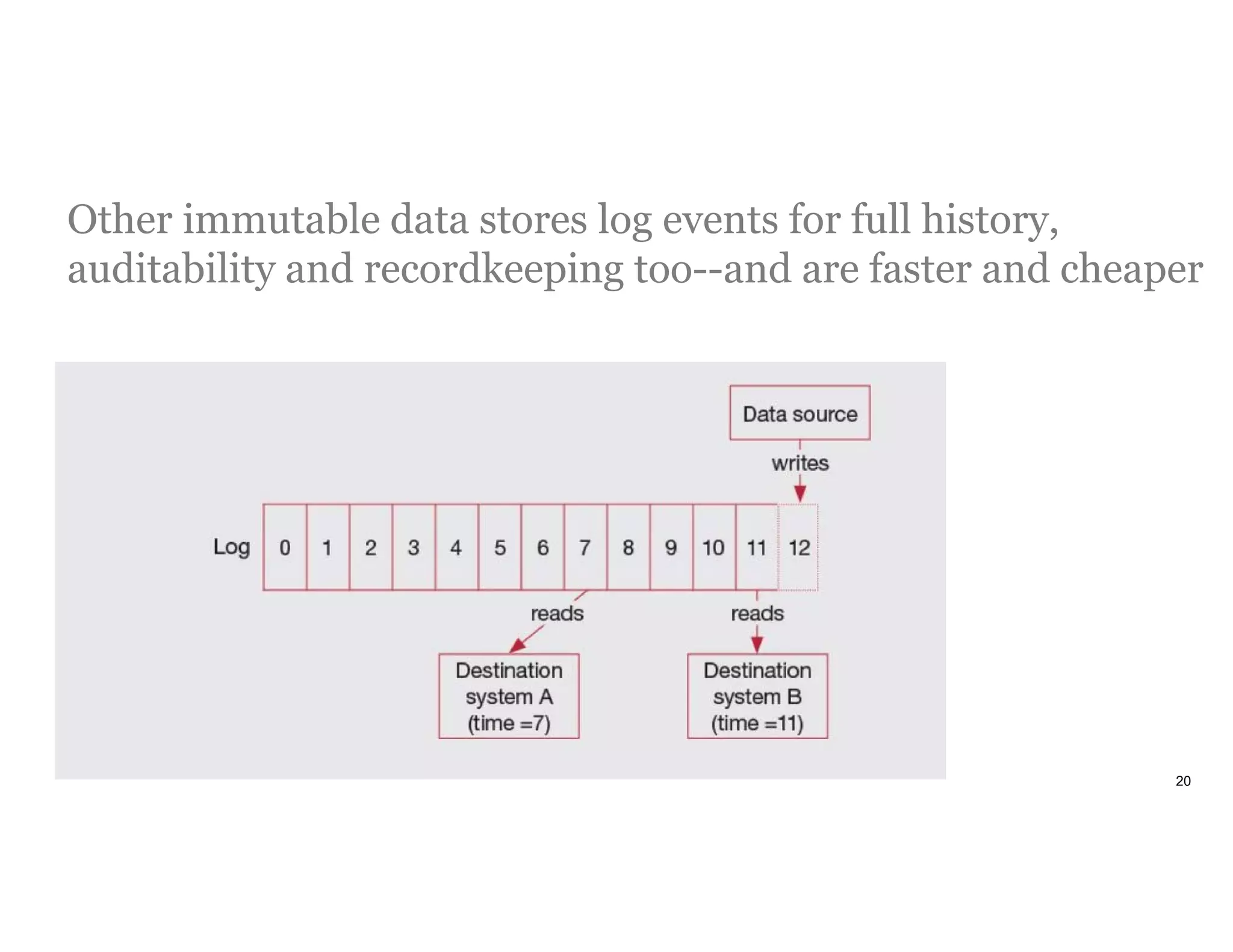 Other immutable data stores log events for full history, auditability and recordkeeping too--and are faster and cheaper

Data source

writes

Log 0 1 2 3 4 5 6 7 8 9 10 11 12

reads

reads

Destination system A (time =7)

Destination system B (time =11)

20